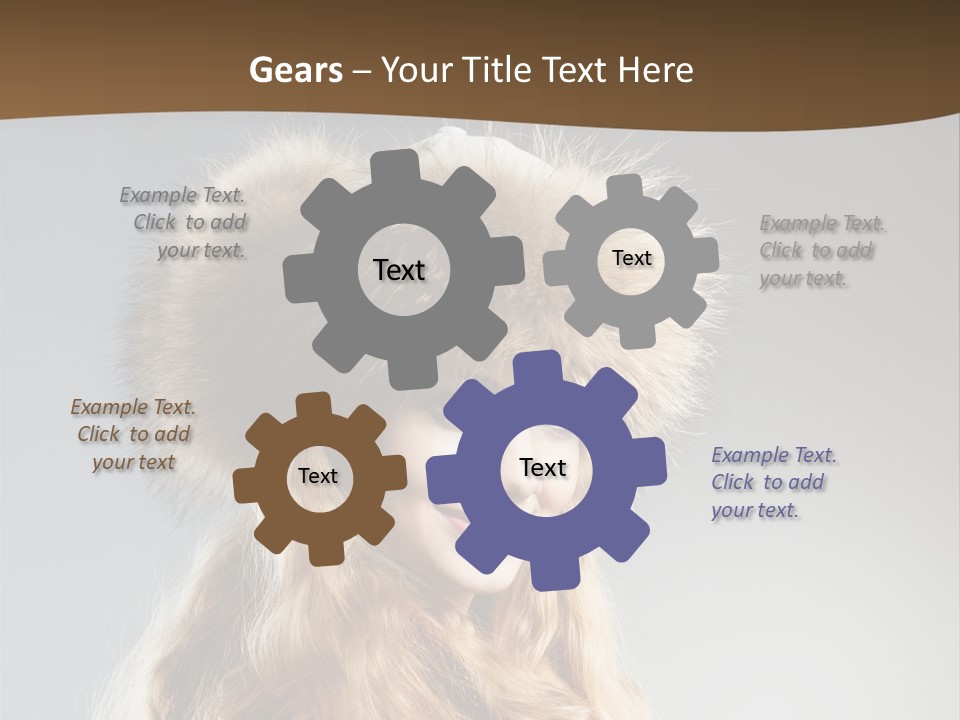 Gears – Your Title Text Here

Example Text. Click to add your text.

Text

Text

Example Text. Click to add your text.

Example Text. Click to add your text

Text

Text

Example Text. Click to add your text.